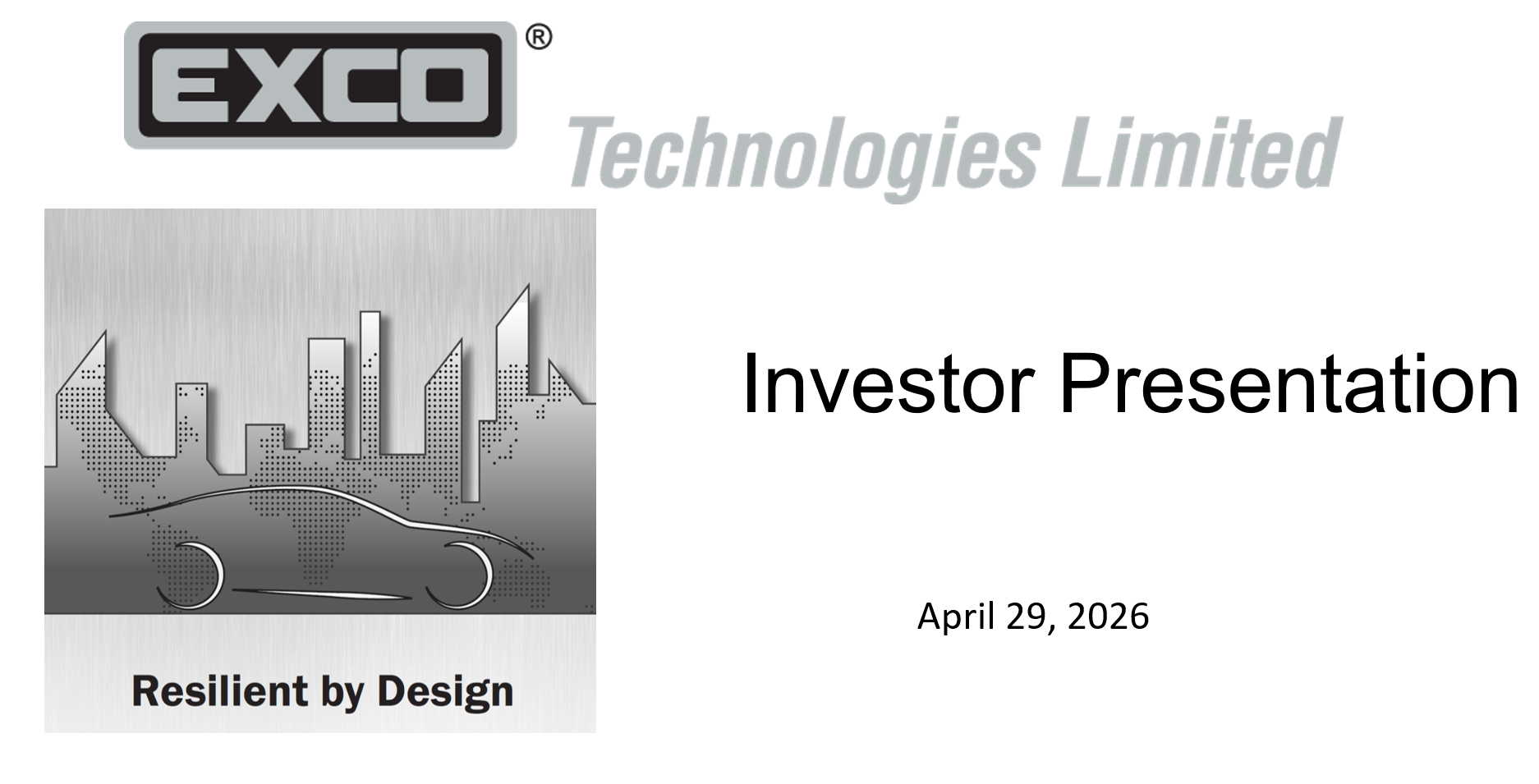 EXCO®

Technologies Limited

Resilient by Design

Investor Presentation

April 29, 2026